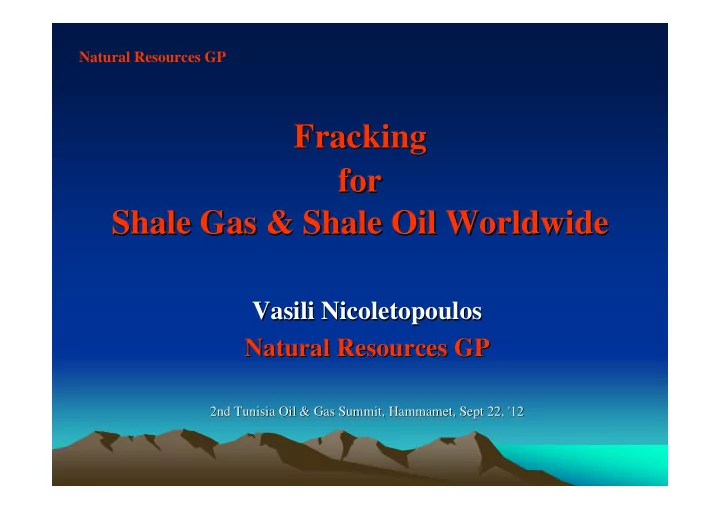 Natural Resources GP

Fracking
for
Shale Gas & Shale Oil Worldwide

Vasili Nicoletopoulos
Natural Resources GP

2nd Tunisia Oil & Gas Summit, Hammamet, Sept 22, '12